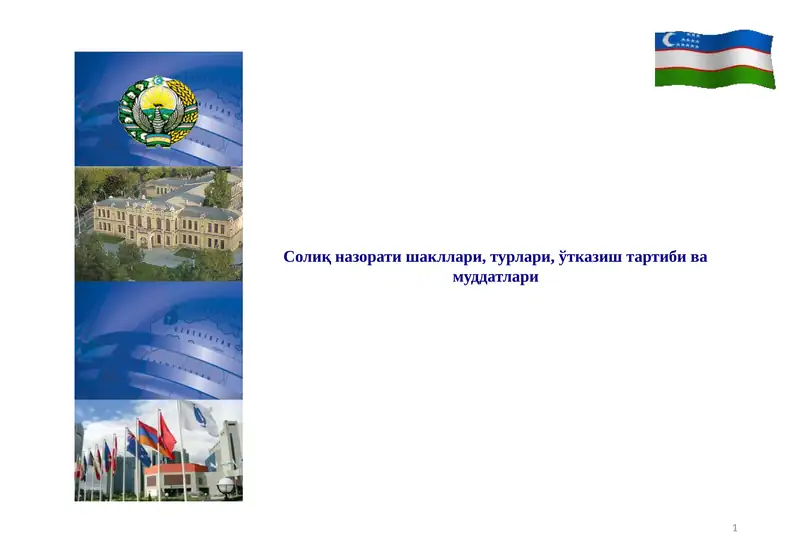 Солиқ назорати шакллари, турлари, ўтказиш тартиби ва муддатлари

1